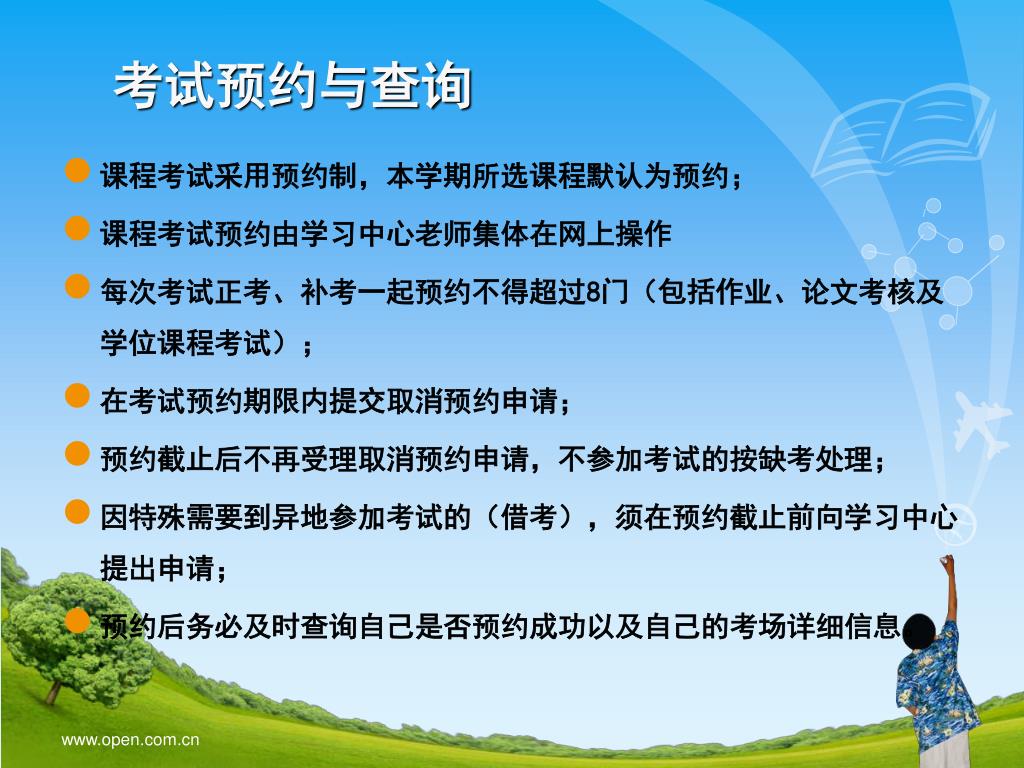 考试预约与查询

课程考试采用预约制，本学期所选课程默认为预约；

课程考试预约由学习中心老师集体在网上操作

每次考试正考、补考一起预约不得超过8门（包括作业、论文考核及学位课程考试）；

在考试预约期限内提交取消预约申请；

预约截止后不再受理取消预约申请，不参加考试的按缺考处理；

因特殊需要到异地参加考试的（借考），须在预约截止前向学习中心提出申请；

预约后务必及时查询自己是否预约成功以及自己的考场详细信息

www.open.com.cn